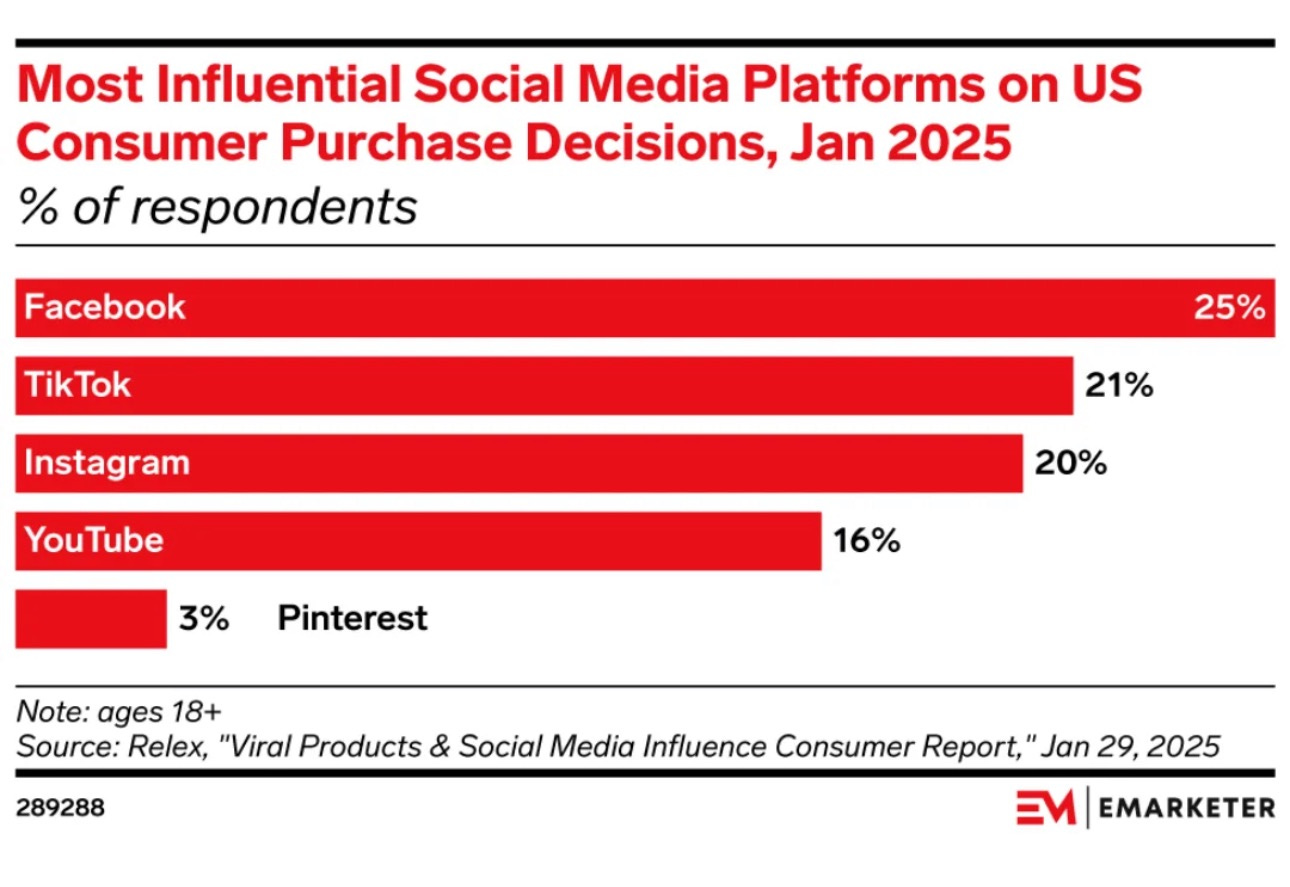 Most Influential Social Media Platforms on US Consumer Purchase Decisions, Jan 2025
% of respondents

Facebook 25%
TikTok 21%
Instagram 20%
YouTube 16%
3% Pinterest

Note: ages 18+
Source: Relex, "Viral Products & Social Media Influence Consumer Report," Jan 29, 2025

289288

EM | EMARKETER